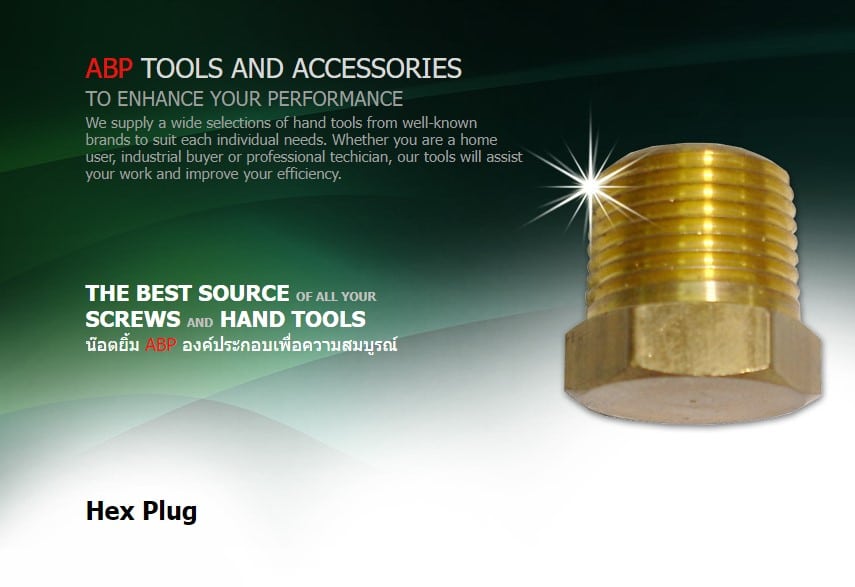 ABP TOOLS AND ACCESSORIES
TO ENHANCE YOUR PERFORMANCE
We supply a wide selections of hand tools from well-known brands to suit each individual needs. Whether you are a home user, industrial buyer or professional techician, our tools will assist your work and improve your efficiency.

THE BEST SOURCE OF ALL YOUR SCREWS AND HAND TOOLS
น๊อตยิ้ม ABP องค์ประกอบเพื่อความสมบูรณ์

Hex Plug